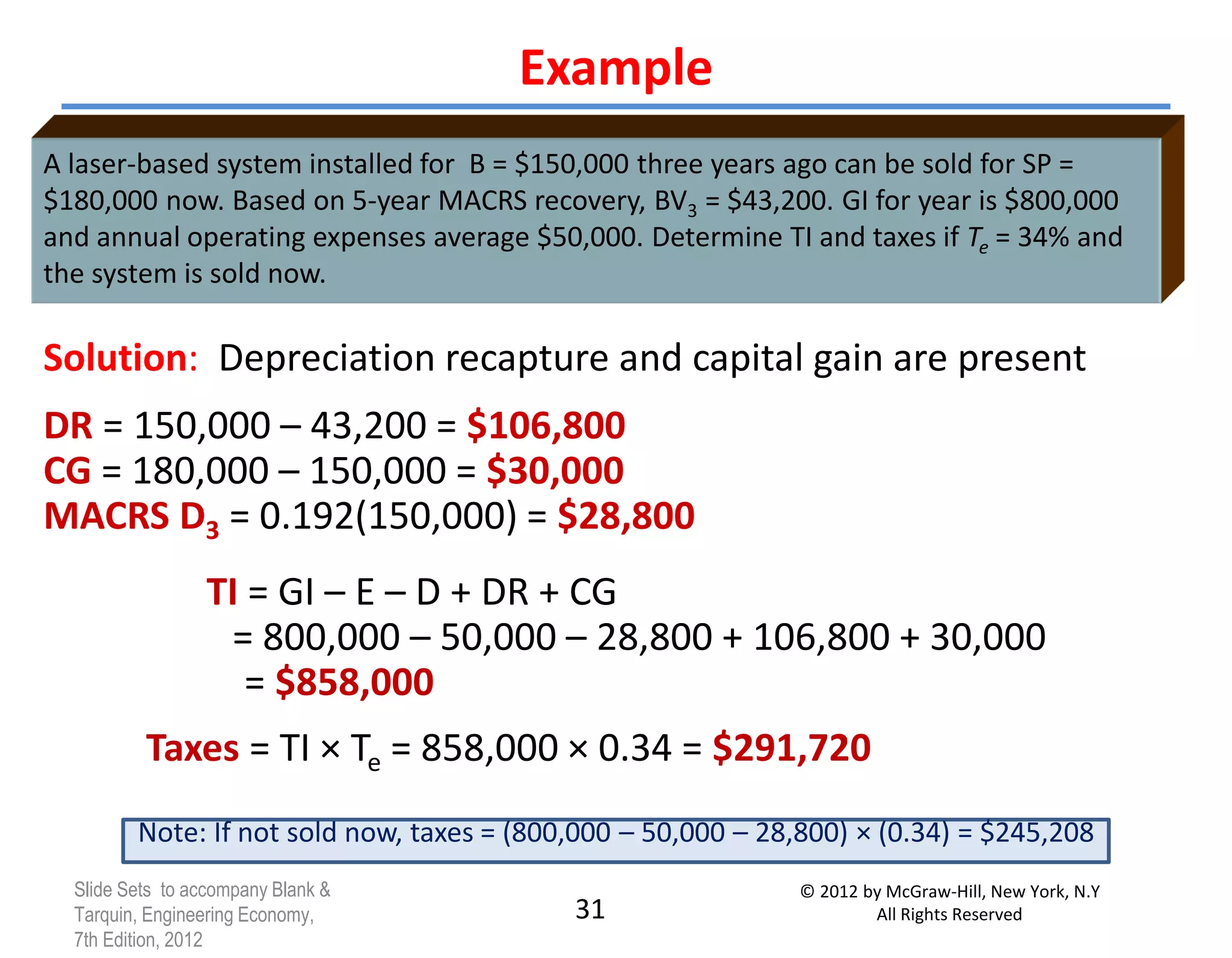 Example

A laser-based system installed for B = \$150,000 three years ago can be sold for SP = \$180,000 now. Based on 5-year MACRS recovery, $BV_3$ = \$43,200. GI for year is \$800,000 and annual operating expenses average \$50,000. Determine TI and taxes if $T_e$ = 34% and the system is sold now.

Solution: Depreciation recapture and capital gain are present

DR = 150,000 – 43,200 = \$106,800
CG = 180,000 – 150,000 = \$30,000
MACRS $D_3$ = 0.192(150,000) = \$28,800

TI = GI – E – D + DR + CG
= 800,000 – 50,000 – 28,800 + 106,800 + 30,000
= \$858,000

Taxes = TI × $T_e$ = 858,000 × 0.34 = \$291,720

Note: If not sold now, taxes = (800,000 – 50,000 – 28,800) × (0.34) = \$245,208

Slide Sets to accompany Blank & Tarquin, Engineering Economy, 7th Edition, 2012

31

© 2012 by McGraw-Hill, New York, N.Y
All Rights Reserved